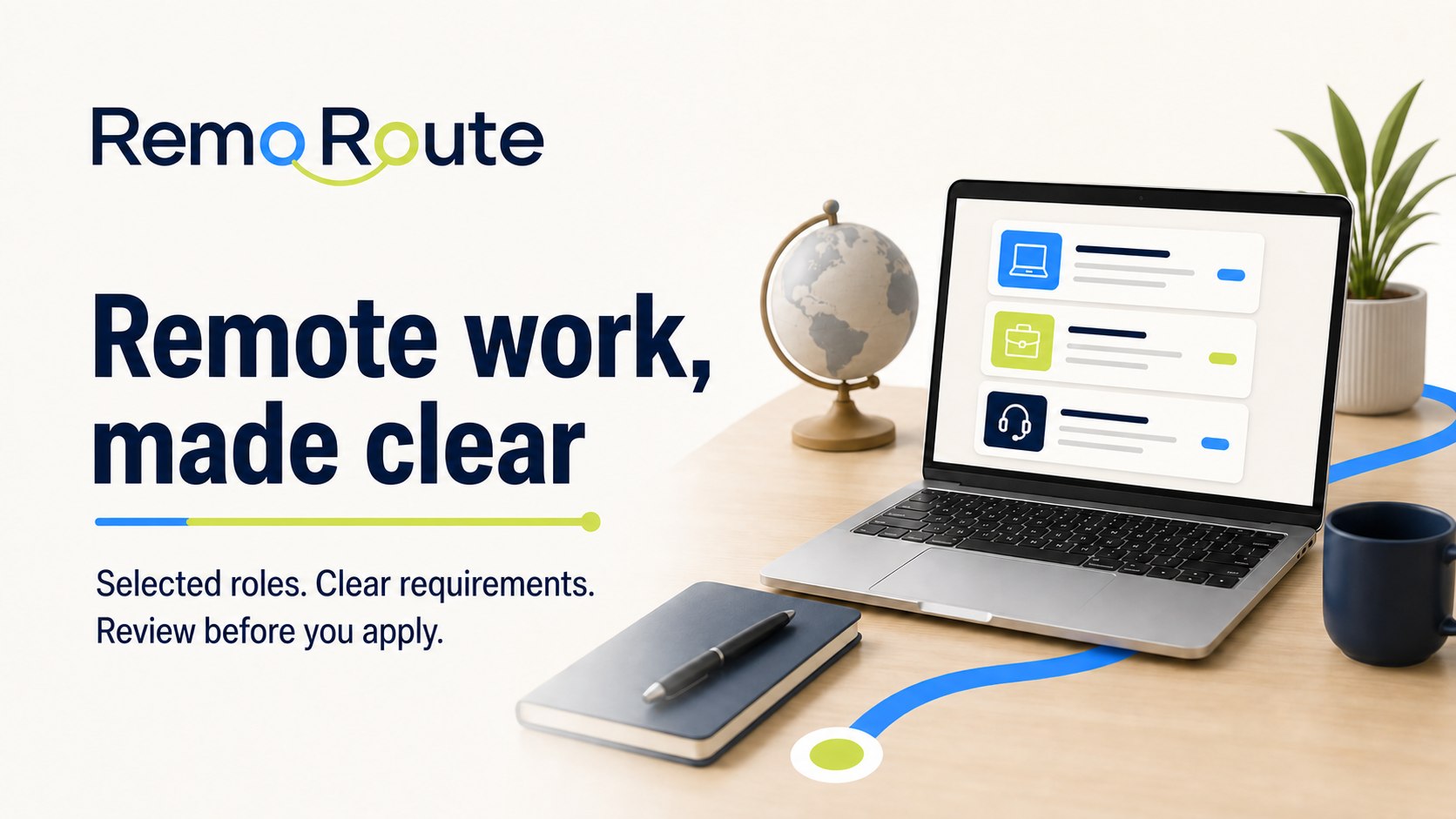 RemoRoute

Remote work, made clear

Selected roles. Clear requirements. Review before you apply.